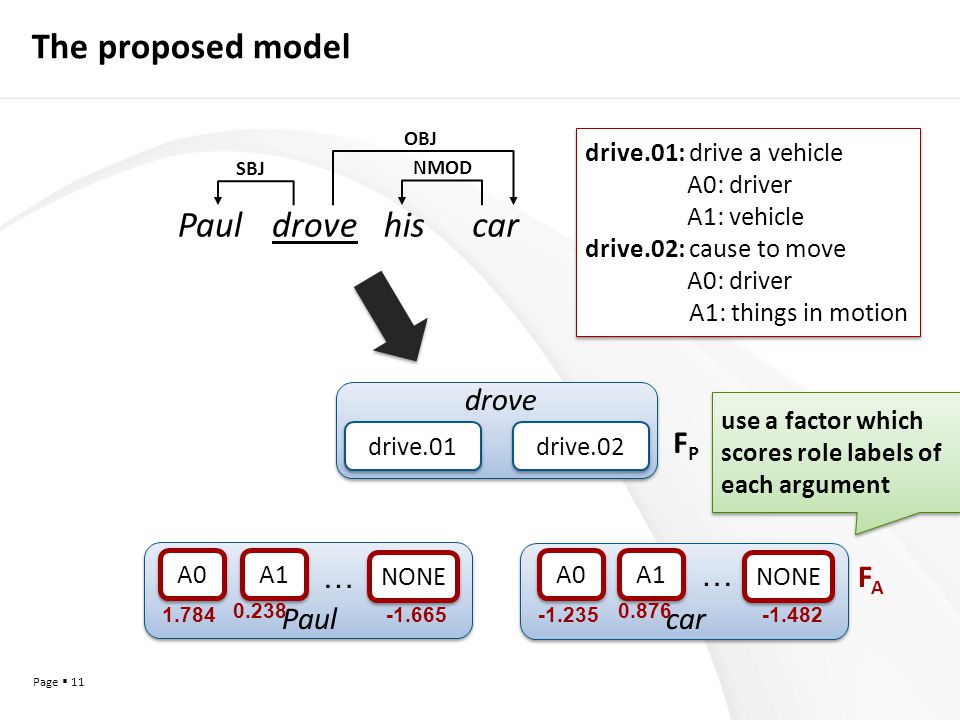 The proposed model

OBJ
SBJ
NMOD
Paul drove his car

drive.01: drive a vehicle
A0: driver
A1: vehicle
drive.02: cause to move
A0: driver
A1: things in motion

drove
drive.01
drive.02
$F_P$

use a factor which scores role labels of each argument

A0
A1
…
NONE
1.784
0.238
Paul
-1.665

A0
A1
…
NONE
-1.235
0.876
car
-1.482
$F_A$

Page ▪ 11